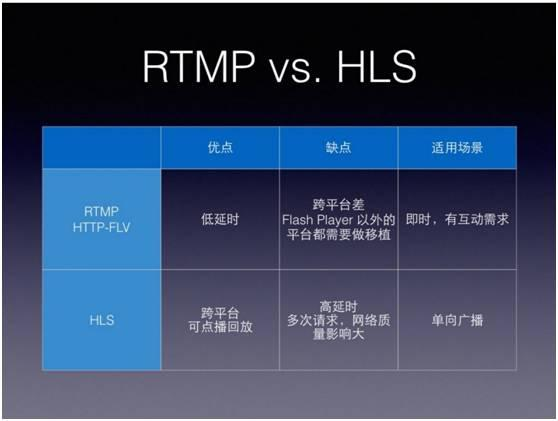 RTMP vs. HLS

| | 优点 | 缺点 | 适用场景 |
|---|---|---|---|
| RTMP HTTP-FLV | 低延时 | 跨平台差 Flash Player 以外的平台都需要做移植 | 即时，有互动需求 |
| HLS | 跨平台 可点播回放 | 高延时 多次请求，网络质量影响大 | 单向广播 |